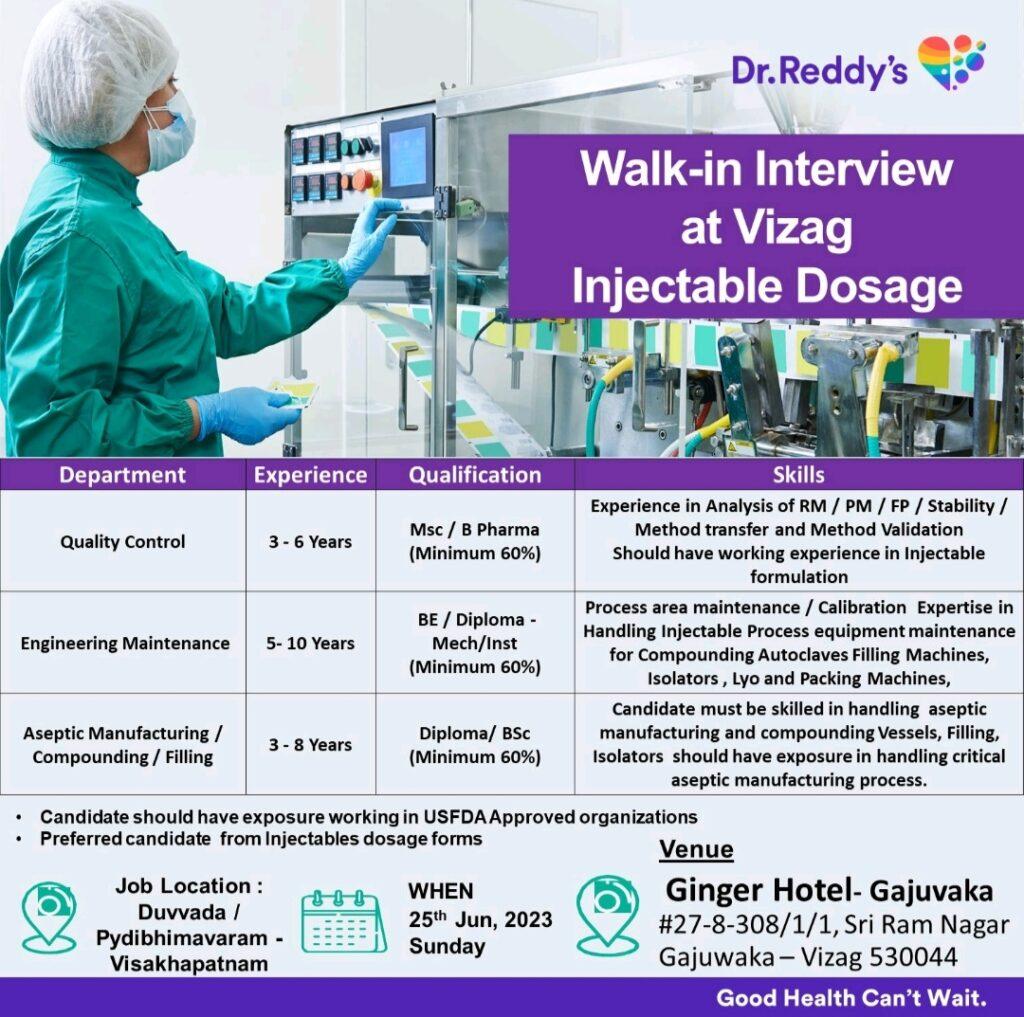 Dr.Reddy's

Walk-in Interview at Vizag Injectable Dosage

| Department | Experience | Qualification | Skills |
|---|---|---|---|
| Quality Control | 3 - 6 Years | Msc / B Pharma (Minimum 60%) | Experience in Analysis of RM / PM / FP / Stability / Method transfer and Method Validation Should have working experience in Injectable formulation |
| Engineering Maintenance | 5- 10 Years | BE / Diploma - Mech/Inst (Minimum 60%) | Process area maintenance / Calibration Expertise in Handling Injectable Process equipment maintenance for Compounding Autoclaves Filling Machines, Isolators , Lyo and Packing Machines, |
| Aseptic Manufacturing / Compounding / Filling | 3 - 8 Years | Diploma/ BSc (Minimum 60%) | Candidate must be skilled in handling aseptic manufacturing and compounding Vessels, Filling, Isolators should have exposure in handling critical aseptic manufacturing process. |

• Candidate should have exposure working in USFDA Approved organizations
• Preferred candidate from Injectables dosage forms

Job Location : Duvvada / Pydibhimavaram - Visakhapatnam

WHEN
25$^{th}$ Jun, 2023
Sunday

Venue
Ginger Hotel- Gajuvaka
#27-8-308/1/1, Sri Ram Nagar
Gajuwaka – Vizag 530044

Good Health Can't Wait.